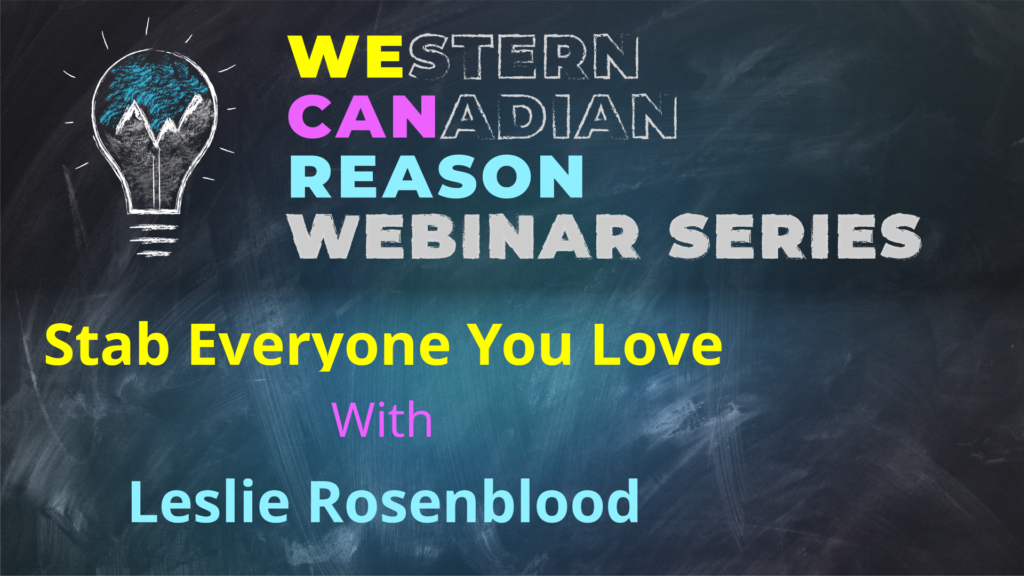 WESTERN
CANADIAN
REASON
WEBINAR SERIES

Stab Everyone You Love

With

Leslie Rosenblood